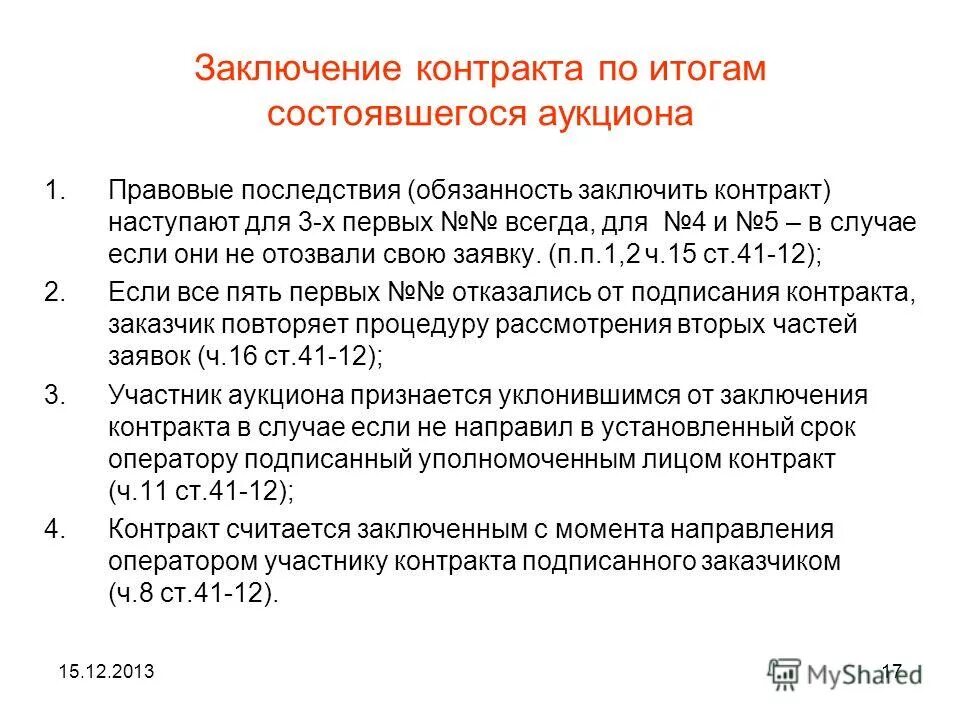 Заключение контракта по итогам состоявшегося аукциона

1. Правовые последствия (обязанность заключить контракт) наступают для 3-х первых №№ всегда, для №4 и №5 – в случае если они не отозвали свою заявку. (п.п.1,2 ч.15 ст.41-12);

2. Если все пять первых №№ отказались от подписания контракта, заказчик повторяет процедуру рассмотрения вторых частей заявок (ч.16 ст.41-12);

3. Участник аукциона признается уклонившимся от заключения контракта в случае если не направил в установленный срок оператору подписанный уполномоченным лицом контракт (ч.11 ст.41-12);

4. Контракт считается заключенным с момента направления оператором участнику контракта подписанного заказчиком (ч.8 ст.41-12).

15.12.2013

17

MyShared